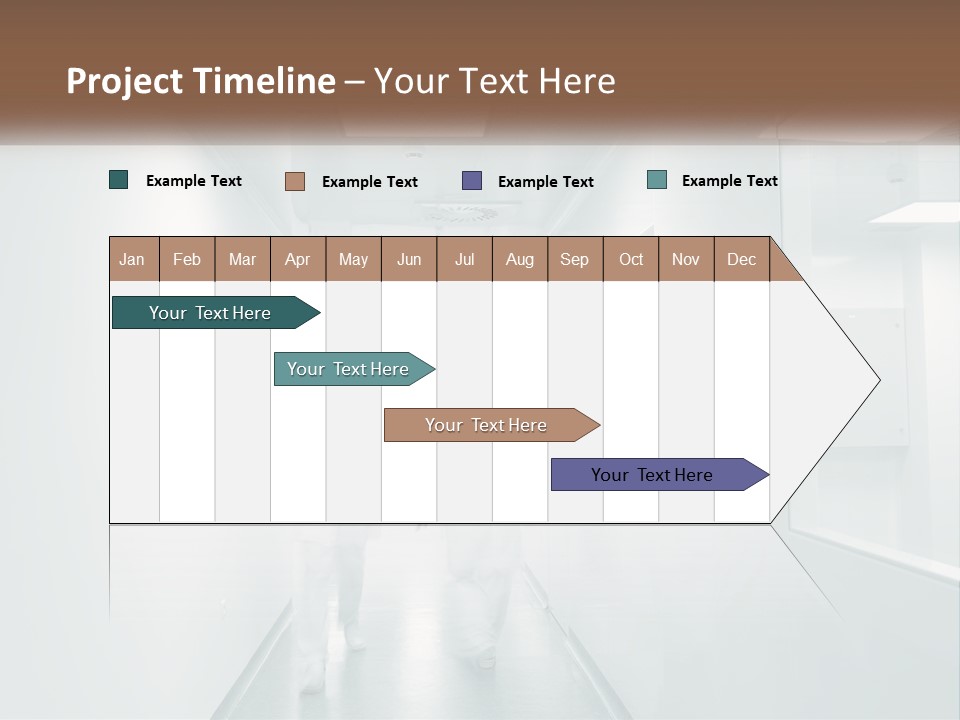 Project Timeline – Your Text Here

Example Text
Example Text
Example Text
Example Text

| Jan | Feb | Mar | Apr | May | Jun | Jul | Aug | Sep | Oct | Nov | Dec |
|---|---|---|---|---|---|---|---|---|---|---|---|

Your Text Here
Your Text Here
Your Text Here
Your Text Here